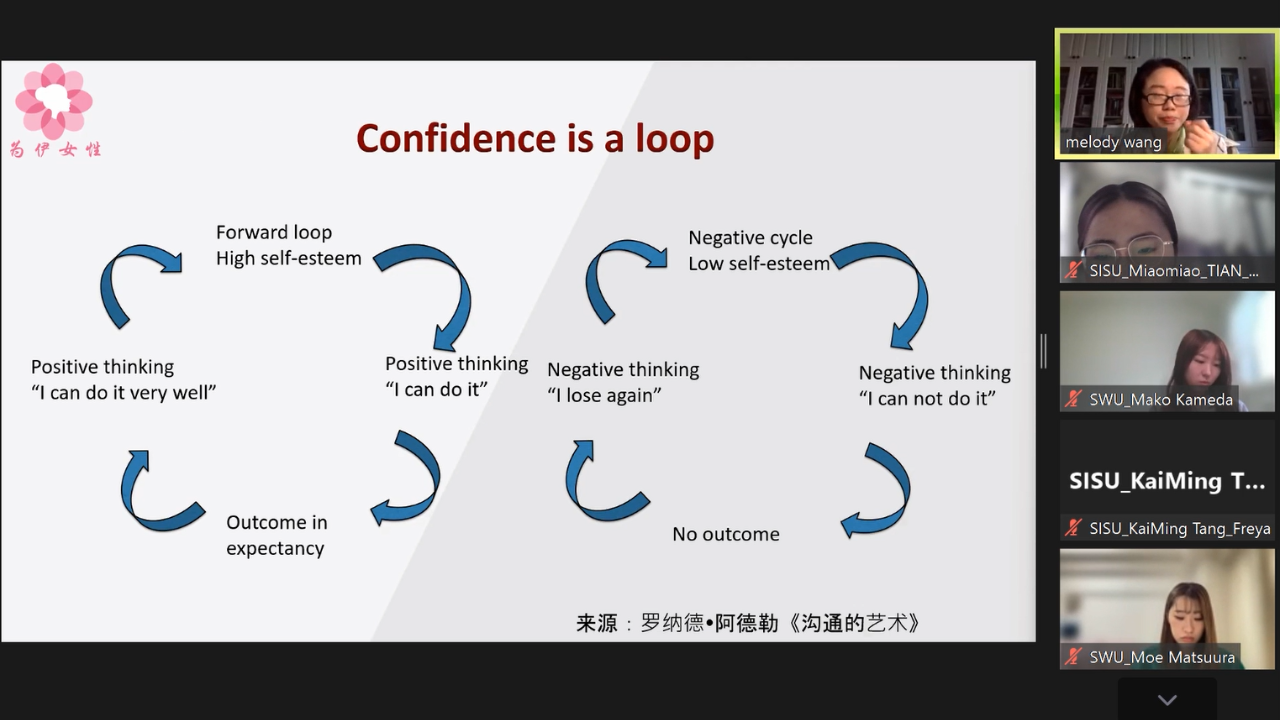 为伊女性

Confidence is a loop

Forward loop
High self-esteem

Positive thinking
"I can do it"

Outcome in expectancy

Positive thinking
"I can do it very well"

Negative cycle
Low self-esteem

Negative thinking
"I can not do it"

No outcome

Negative thinking
"I lose again"

来源：罗纳德•阿德勒《沟通的艺术》

melody wang

SISU_Miaomiao_TIAN_...

SWU_Mako Kameda

SISU_KaiMing T...

SISU_KaiMing Tang_Freya

SWU_Moe Matsuura